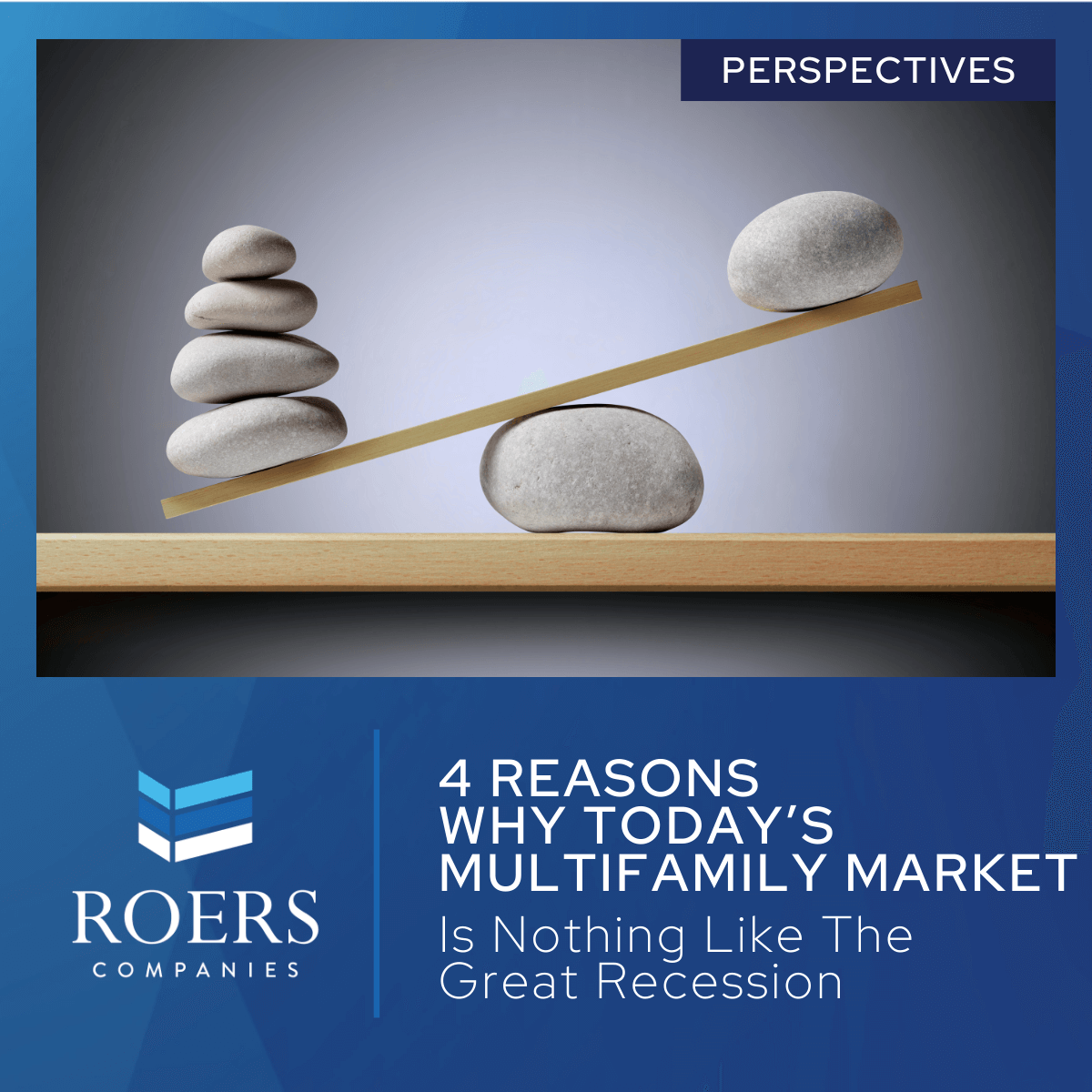 PERSPECTIVES

ROERS
COMPANIES

4 REASONS WHY TODAY'S MULTIFAMILY MARKET
Is Nothing Like The Great Recession